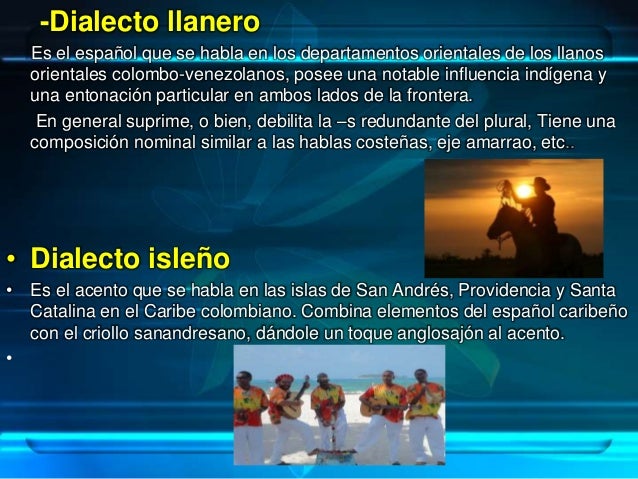 -Dialecto llanero

Es el español que se habla en los departamentos orientales de los llanos orientales colombo-venezolanos, posee una notable influencia indígena y una entonación particular en ambos lados de la frontera.

En general suprime, o bien, debilita la –s redundante del plural, Tiene una composición nominal similar a las hablas costeñas, eje amarrao, etc..

• Dialecto isleño
• Es el acento que se habla en las islas de San Andrés, Providencia y Santa Catalina en el Caribe colombiano. Combina elementos del español caribeño con el criollo sanandresano, dándole un toque anglosajón al acento.
•